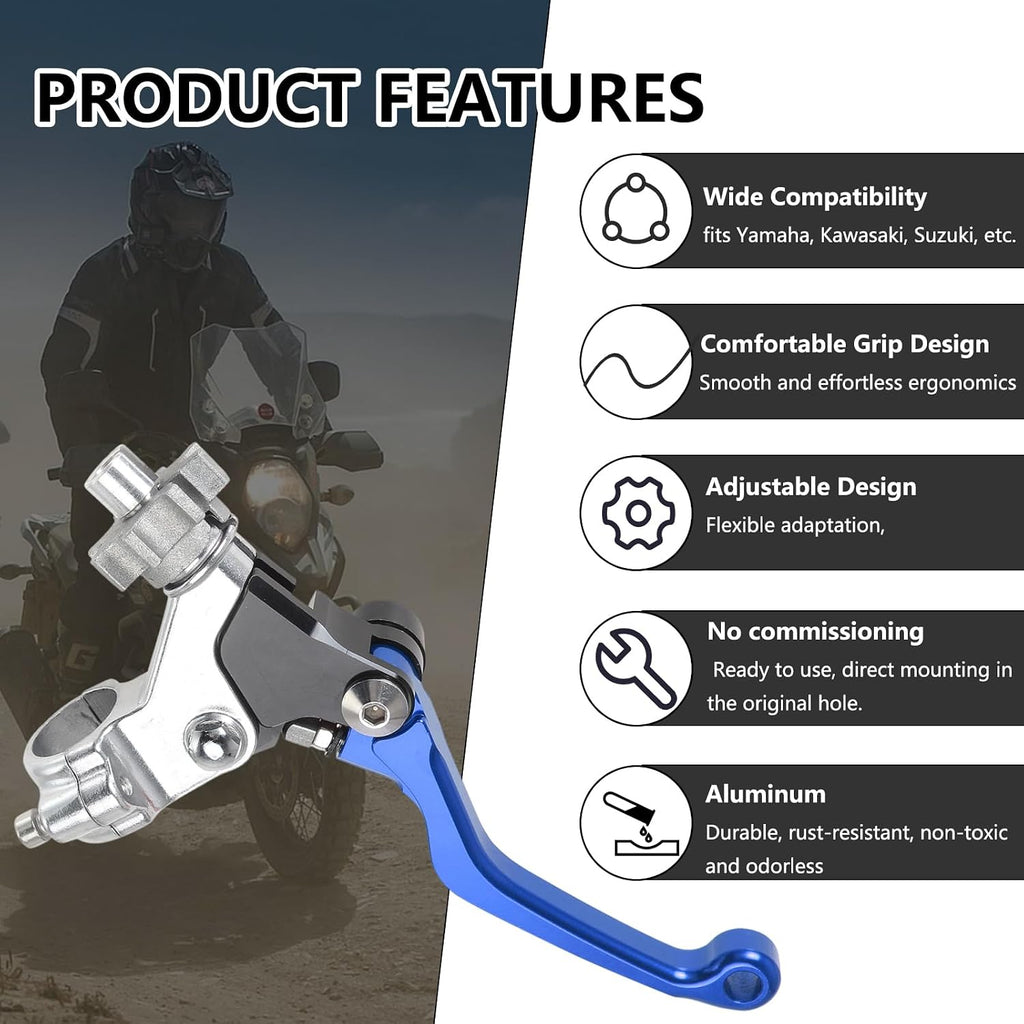 PRODUCT FEATURES

Wide Compatibility
fits Yamaha, Kawasaki, Suzuki, etc.

Comfortable Grip Design
Smooth and effortless ergonomics

Adjustable Design
Flexible adaptation,

No commissioning
Ready to use, direct mounting in the original hole.

Aluminum
Durable, rust-resistant, non-toxic and odorless